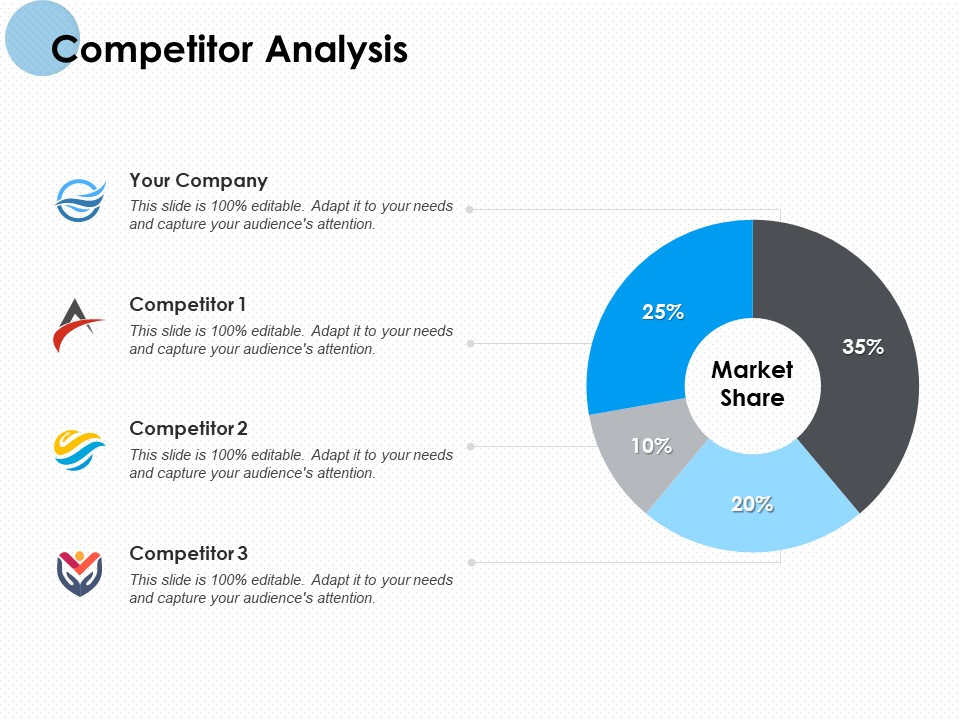 Competitor Analysis

Your Company
This slide is 100% editable. Adapt it to your needs and capture your audience's attention.

Competitor 1
This slide is 100% editable. Adapt it to your needs and capture your audience's attention.

Competitor 2
This slide is 100% editable. Adapt it to your needs and capture your audience's attention.

Competitor 3
This slide is 100% editable. Adapt it to your needs and capture your audience's attention.

25%
35%
Market Share
10%
20%